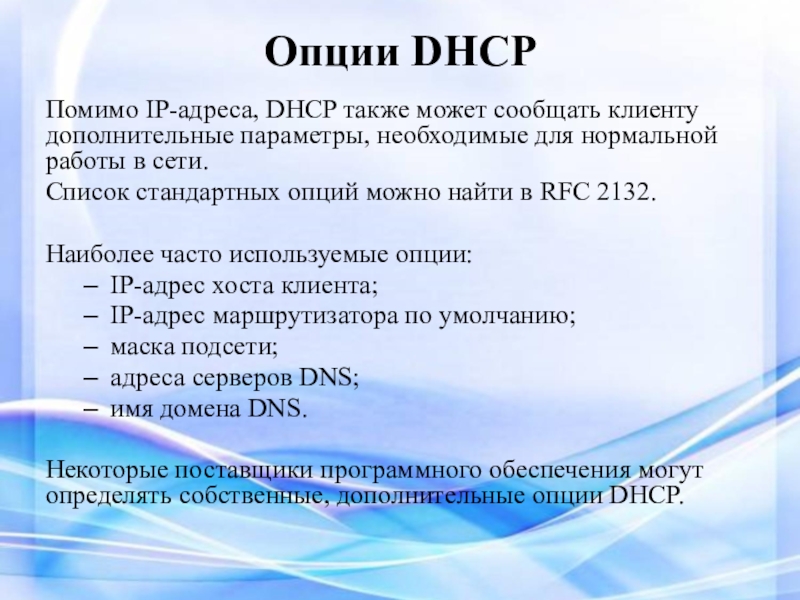 Опции DHCP

Помимо IP-адреса, DHCP также может сообщать клиенту дополнительные параметры, необходимые для нормальной работы в сети.

Список стандартных опций можно найти в RFC 2132.

Наиболее часто используемые опции:
– IP-адрес хоста клиента;
– IP-адрес маршрутизатора по умолчанию;
– маска подсети;
– адреса серверов DNS;
– имя домена DNS.

Некоторые поставщики программного обеспечения могут определять собственные, дополнительные опции DHCP.